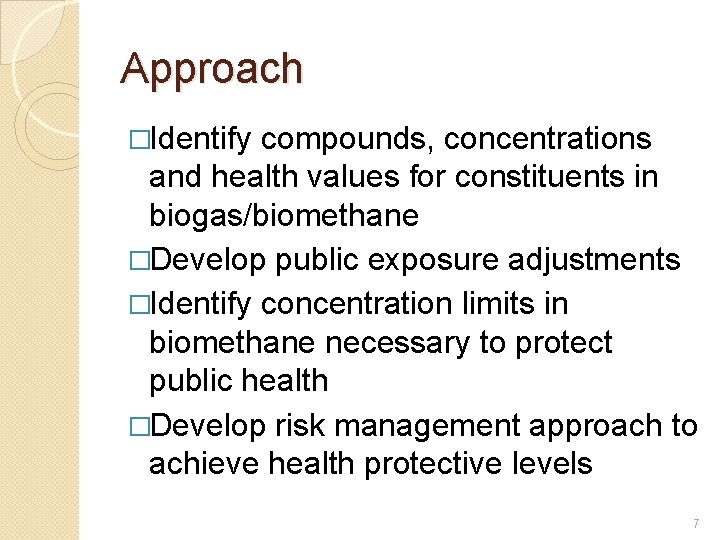 Approach

□Identify compounds, concentrations and health values for constituents in biogas/biomethane

□Develop public exposure adjustments

□Identify concentration limits in biomethane necessary to protect public health

□Develop risk management approach to achieve health protective levels

7